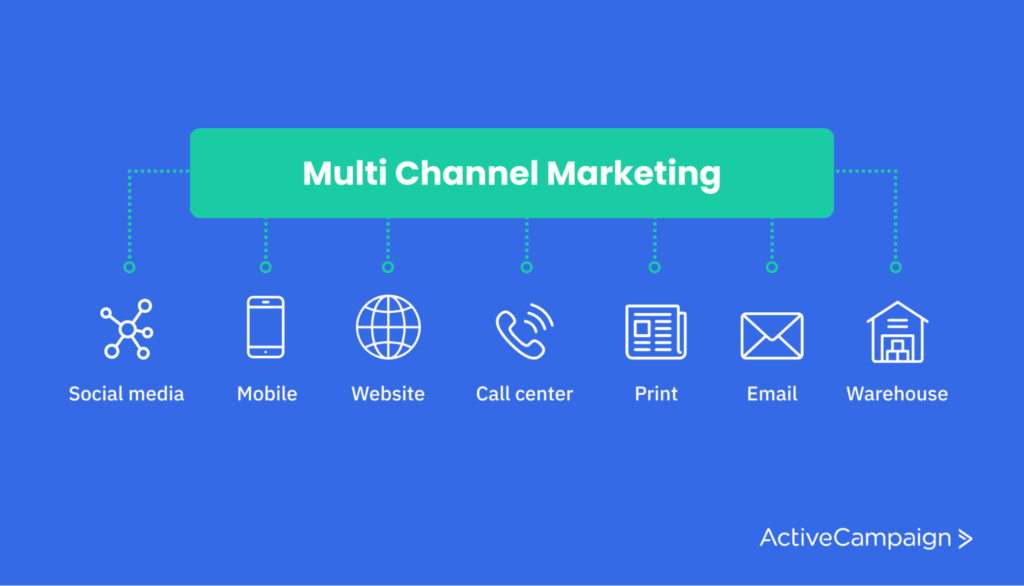 Multi Channel Marketing

Social media
Mobile
Website
Call center
Print
Email
Warehouse

ActiveCampaign >